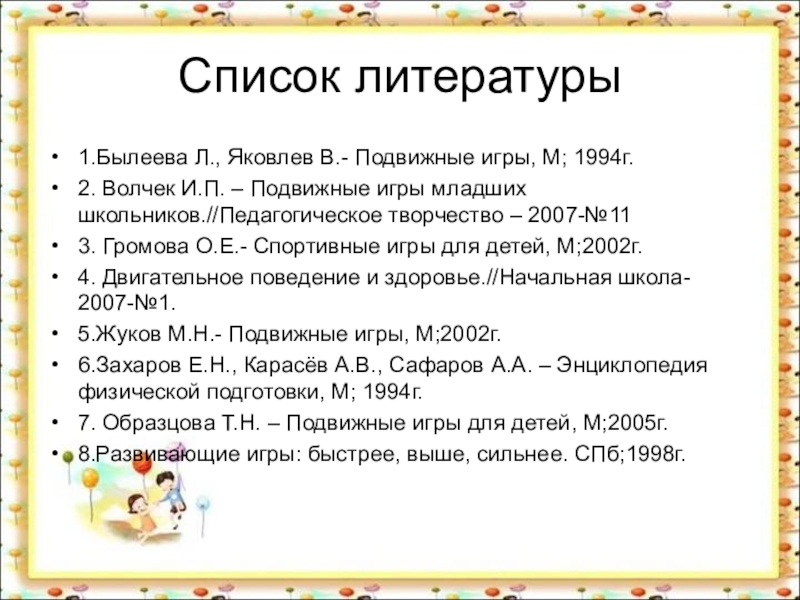 Список литературы

• 1.Былеева Л., Яковлев В.- Подвижные игры, М; 1994г.
• 2. Волчек И.П. – Подвижные игры младших школьников.//Педагогическое творчество – 2007-№11
• 3. Громова О.Е.- Спортивные игры для детей, М;2002г.
• 4. Двигательное поведение и здоровье.//Начальная школа-2007-№1.
• 5.Жуков М.Н.- Подвижные игры, М;2002г.
• 6.Захаров Е.Н., Карасёв А.В., Сафаров А.А. – Энциклопедия физической подготовки, М; 1994г.
• 7. Образцова Т.Н. – Подвижные игры для детей, М;2005г.
• 8.Развивающие игры: быстрее, выше, сильнее. СПб;1998г.